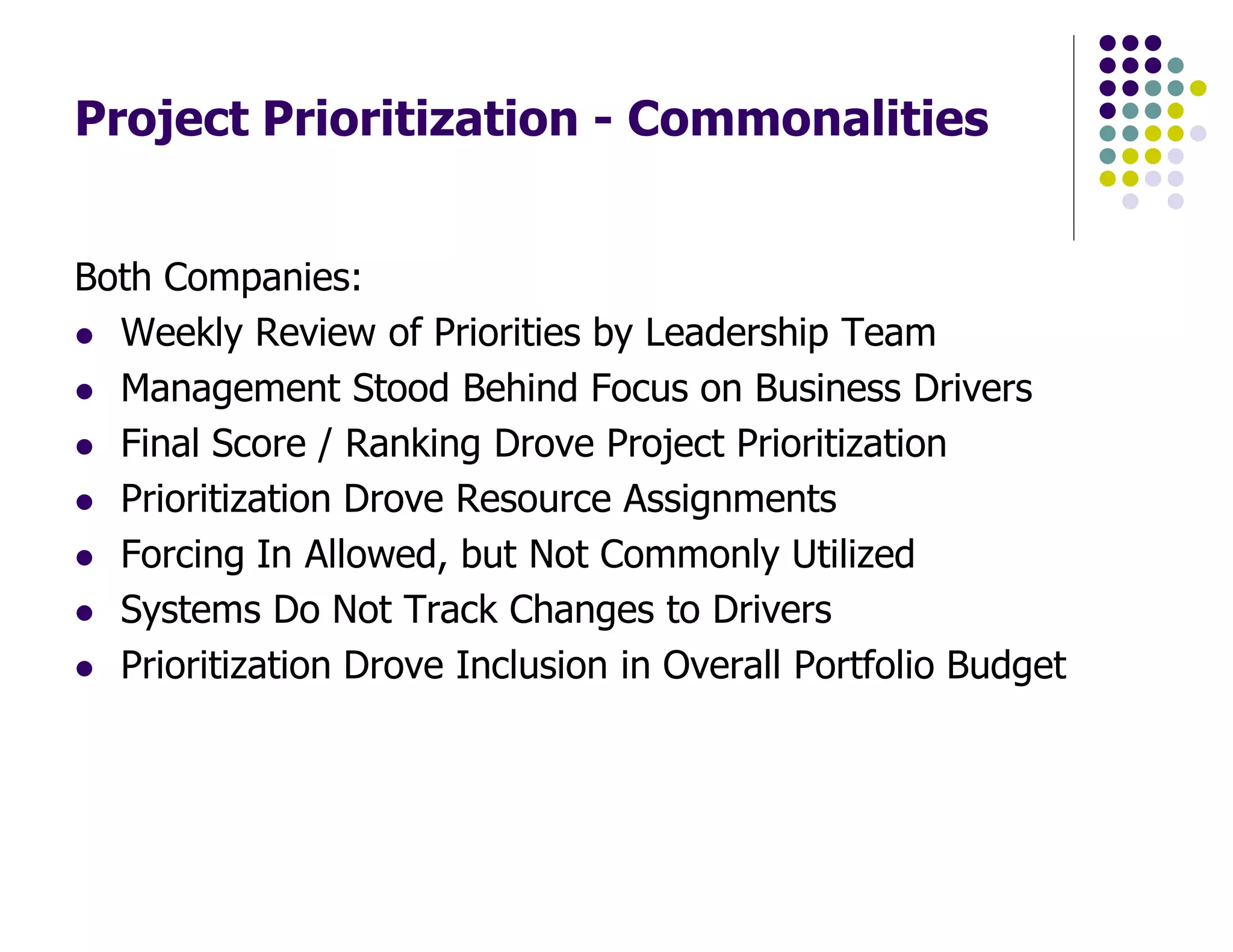 Project Prioritization - Commonalities

Both Companies:

- Weekly Review of Priorities by Leadership Team
- Management Stood Behind Focus on Business Drivers
- Final Score / Ranking Drove Project Prioritization
- Prioritization Drove Resource Assignments
- Forcing In Allowed, but Not Commonly Utilized
- Systems Do Not Track Changes to Drivers
- Prioritization Drove Inclusion in Overall Portfolio Budget